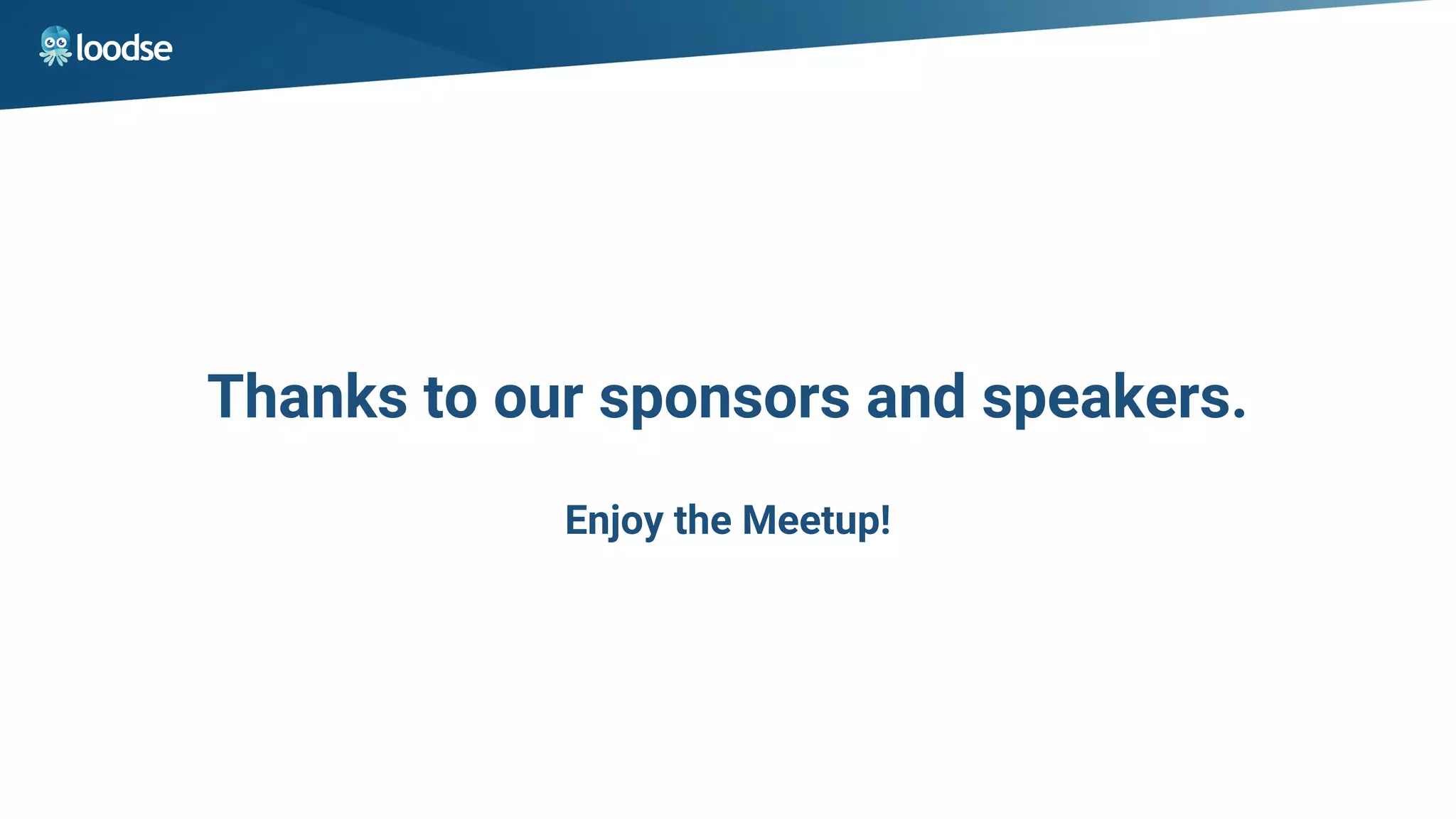 loodse

Thanks to our sponsors and speakers.

Enjoy the Meetup!